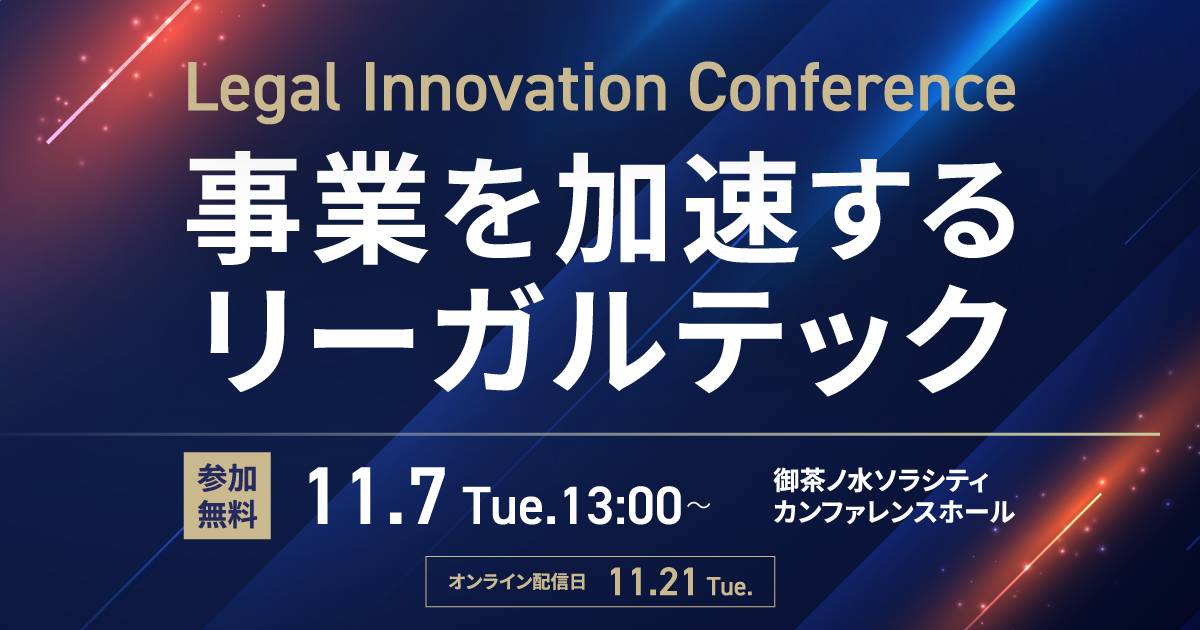 Legal Innovation Conference
事業を加速するリーガルテック

参加無料

11.7 Tue.13:00～

御茶ノ水ソラシティ
カンファレンスホール

オンライン配信日 11.21 Tue.